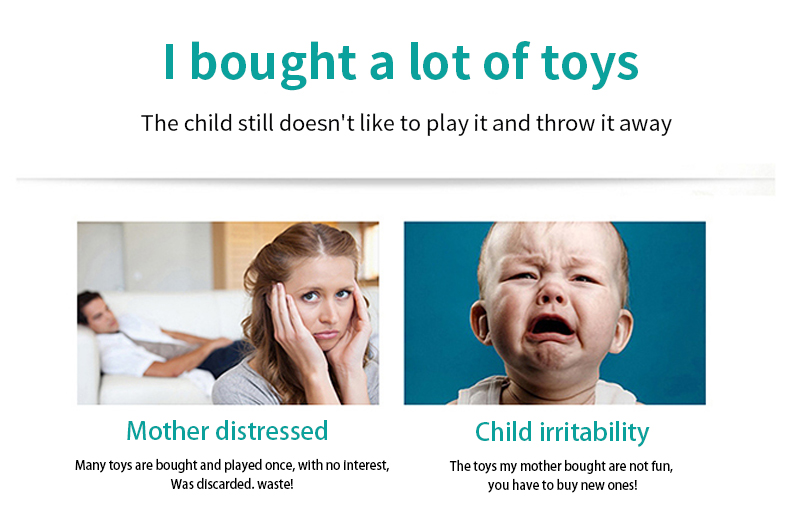 I bought a lot of toys

The child still doesn't like to play it and throw it away

Mother distressed

Many toys are bought and played once, with no interest, Was discarded. waste!

Child irritability

The toys my mother bought are not fun, you have to buy new ones!